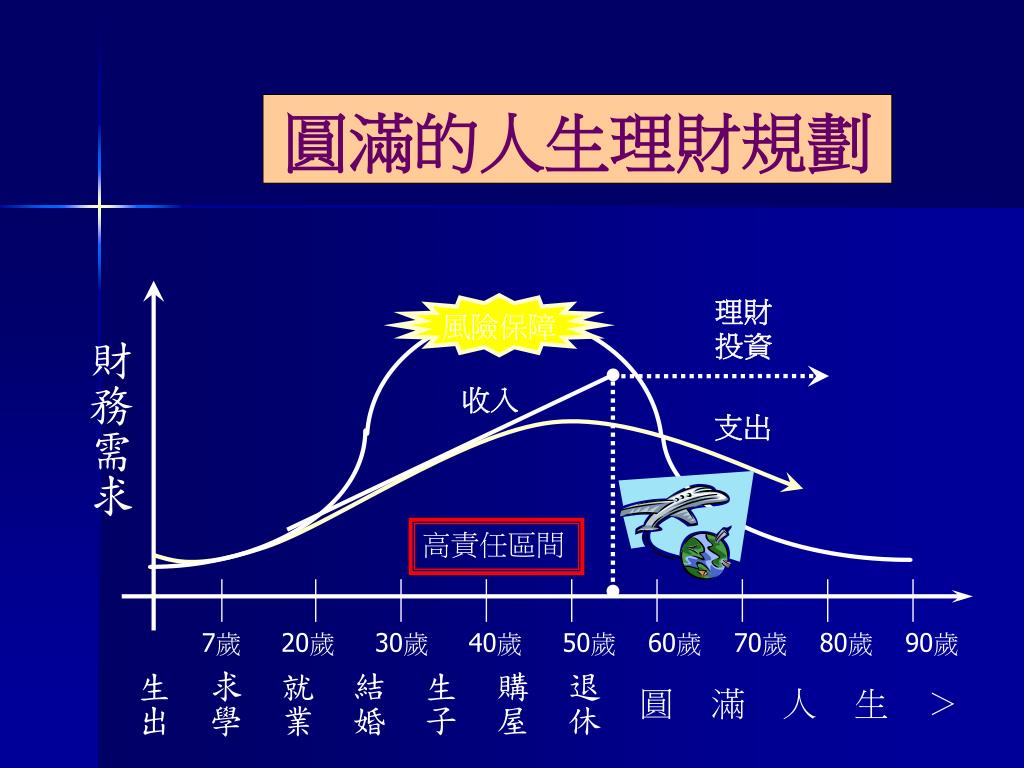 圓滿的人生理財規劃

財務需求

風險保障

理財投資

收入

支出

高責任區間

7歲 20歲 30歲 40歲 50歲 60歲 70歲 80歲 90歲

生出 求學 就業 結婚 生子 購屋 退休 圓 滿 人 生 ＞